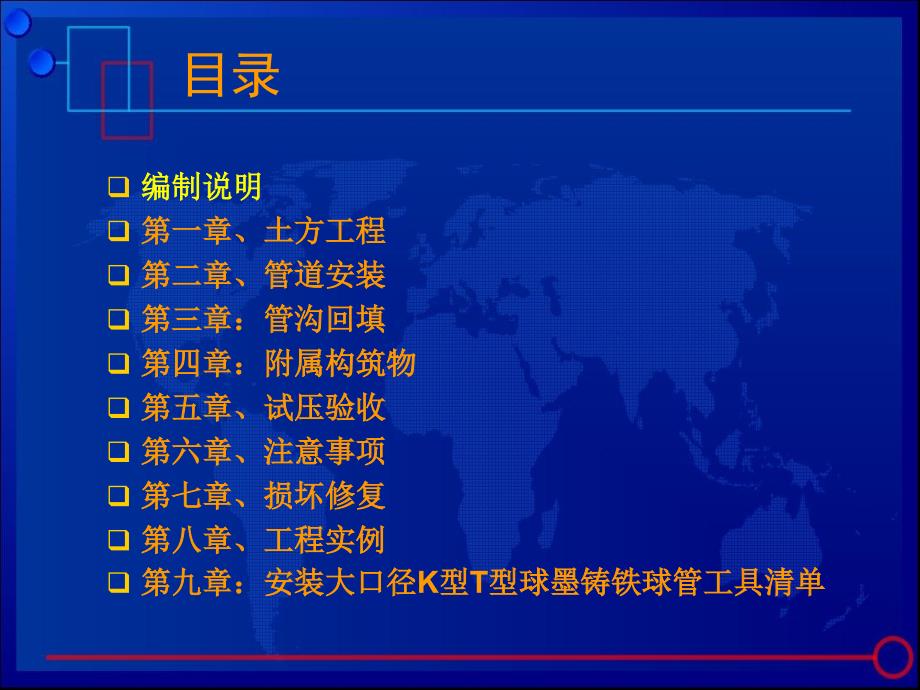 目录

❑ 编制说明
❑ 第一章、土方工程
❑ 第二章、管道安装
❑ 第三章：管沟回填
❑ 第四章：附属构筑物
❑ 第五章、试压验收
❑ 第六章、注意事项
❑ 第七章、损坏修复
❑ 第八章、工程实例
❑ 第九章：安装大口径K型T型球墨铸铁球管工具清单